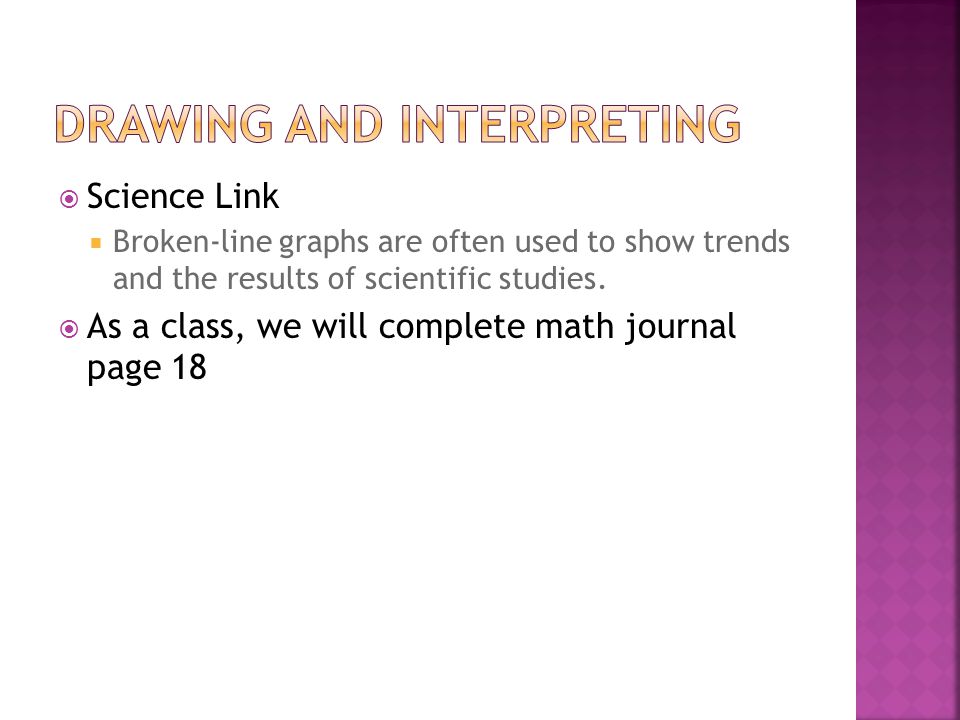 DRAWING AND INTERPRETING

Science Link

Broken-line graphs are often used to show trends and the results of scientific studies.

As a class, we will complete math journal page 18